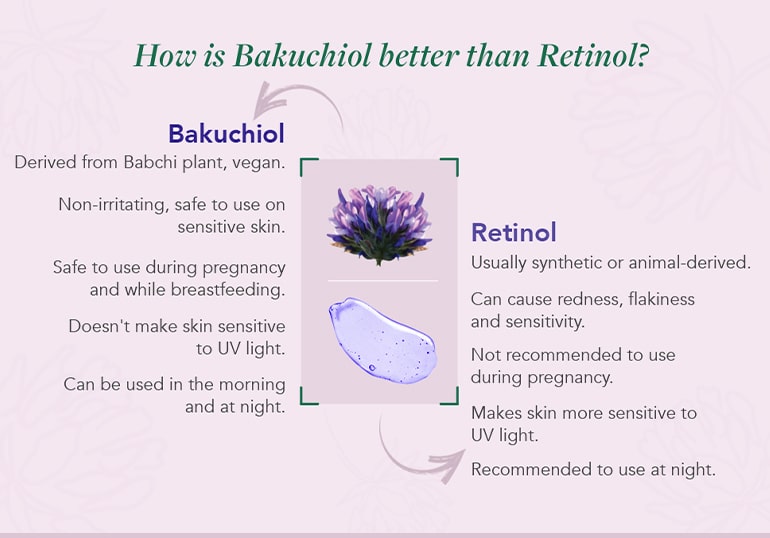 How is Bakuchiol better than Retinol?

Bakuchiol

Derived from Babchi plant, vegan.

Non-irritating, safe to use on sensitive skin.

Safe to use during pregnancy and while breastfeeding.

Doesn't make skin sensitive to UV light.

Can be used in the morning and at night.

Retinol

Usually synthetic or animal-derived.

Can cause redness, flakiness and sensitivity.

Not recommended to use during pregnancy.

Makes skin more sensitive to UV light.

Recommended to use at night.